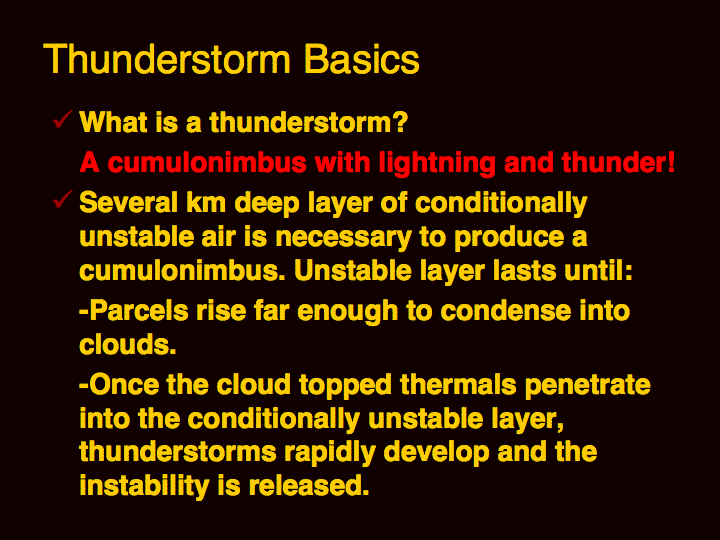 Thunderstorm Basics

✓ What is a thunderstorm?

A cumulonimbus with lightning and thunder!

✓ Several km deep layer of conditionally unstable air is necessary to produce a cumulonimbus. Unstable layer lasts until:

-Parcels rise far enough to condense into clouds.

-Once the cloud topped thermals penetrate into the conditionally unstable layer, thunderstorms rapidly develop and the instability is released.